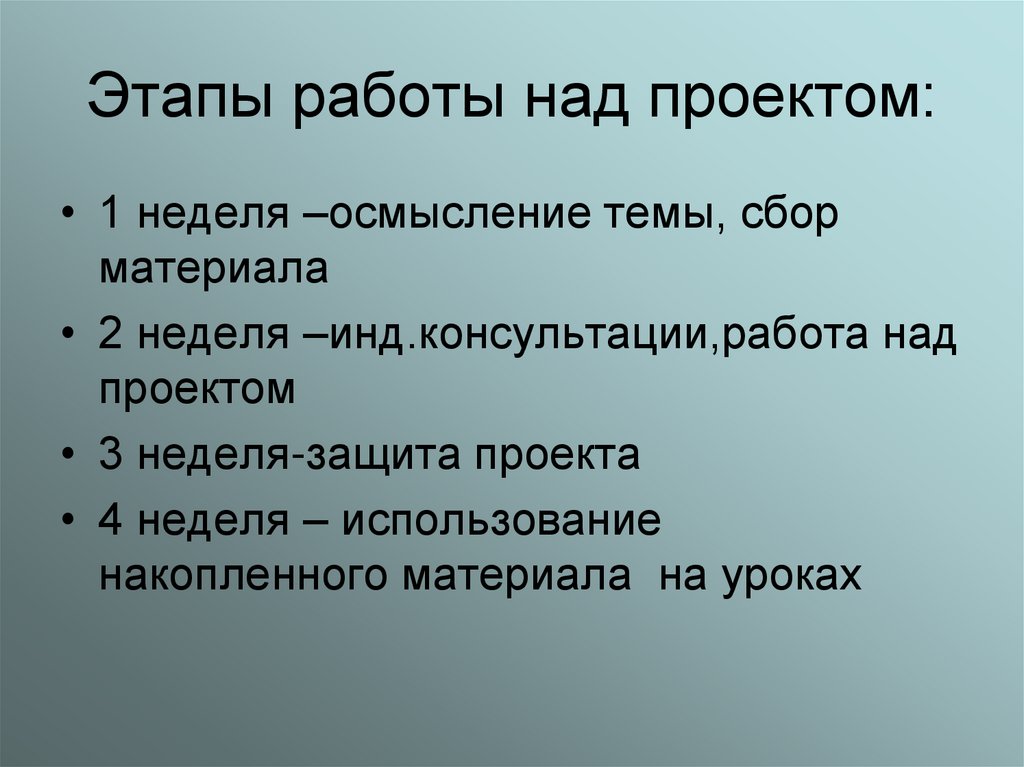 Этапы работы над проектом:

• 1 неделя –осмысление темы, сбор материала
• 2 неделя –инд.консультации,работа над проектом
• 3 неделя-защита проекта
• 4 неделя – использование накопленного материала на уроках